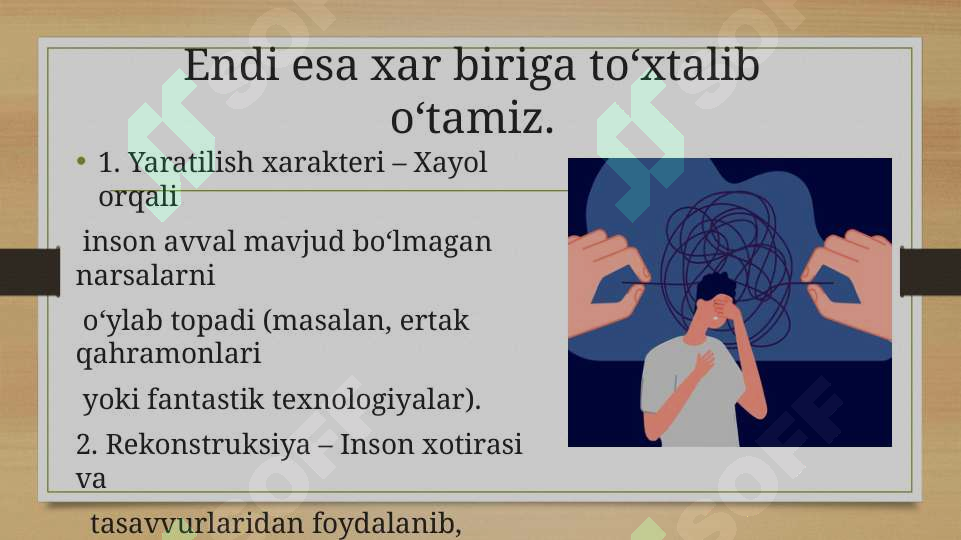 Endi esa xar biriga to‘xtalib o‘tamiz.

• 1. Yaratilish xarakteri – Xayol orqali

inson avval mavjud bo‘lmagan narsalarni

o‘ylab topadi (masalan, ertak qahramonlari

yoki fantastik texnologiyalar).

2. Rekonstruksiya – Inson xotirasi va

tasavvurlaridan foydalanib,